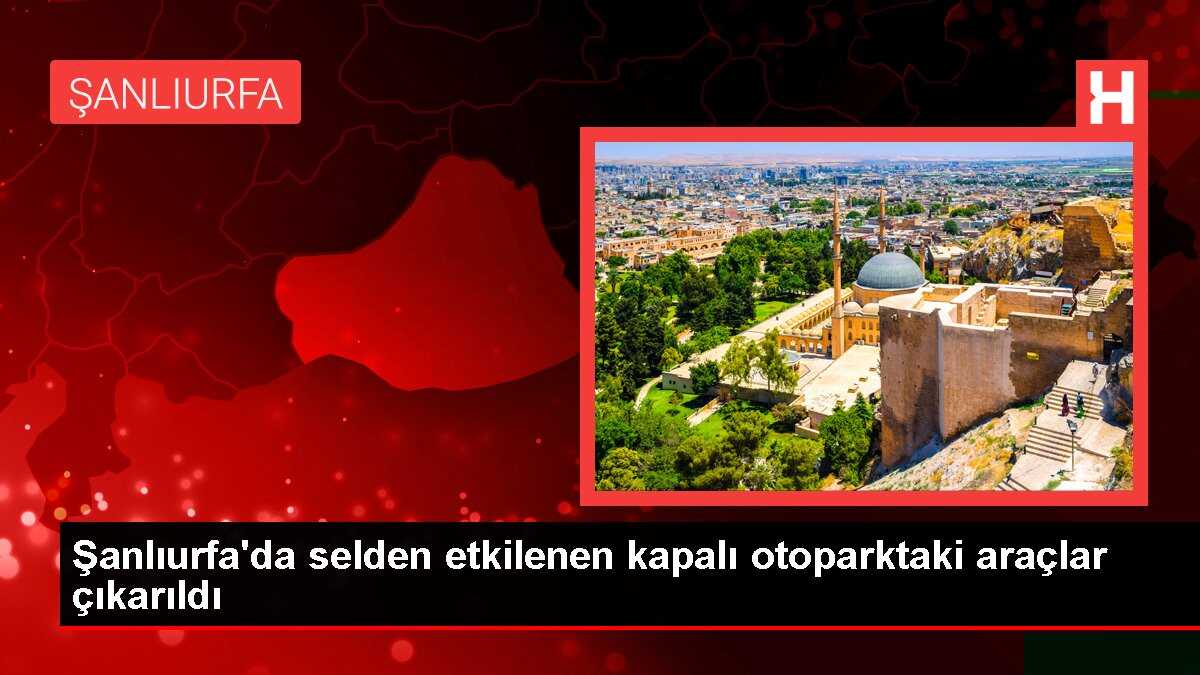 ŞANLIURFA

H

Şanlıurfa'da selden etkilenen kapalı otoparktaki araçlar çıkarıldı